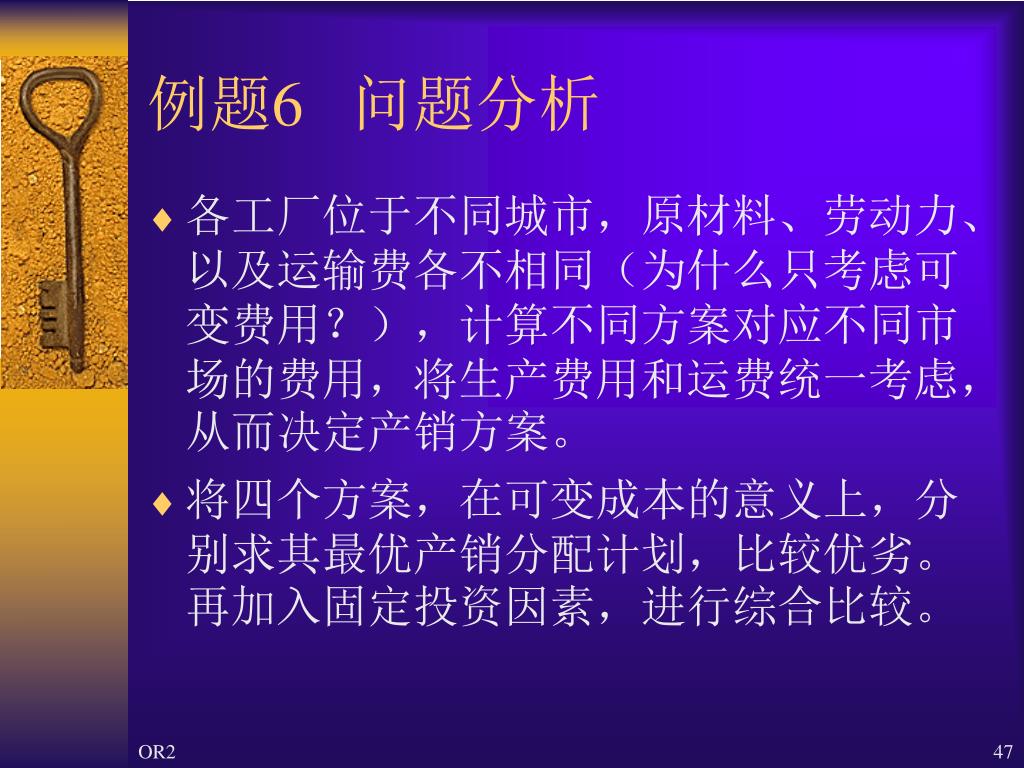 例题6　问题分析

♦ 各工厂位于不同城市，原材料、劳动力、以及运输费各不相同（为什么只考虑可变费用？），计算不同方案对应不同市场的费用，将生产费用和运费统一考虑，从而决定产销方案。

♦ 将四个方案，在可变成本的意义上，分别求其最优产销分配计划，比较优劣。再加入固定投资因素，进行综合比较。

OR2

47